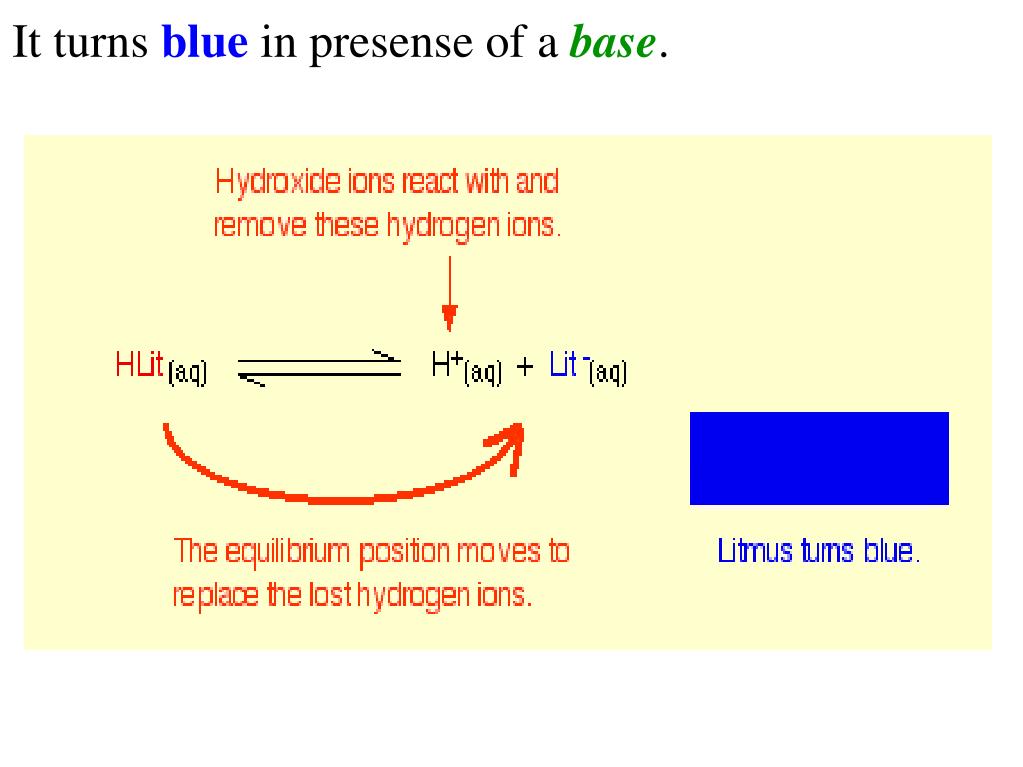 It turns blue in presense of a base.

Hydroxide ions react with and remove these hydrogen ions.

$HLit_{(aq)} \rightleftharpoons H^+_{(aq)} + Lit^-_{(aq)}$

The equilibrium position moves to replace the lost hydrogen ions.

Litmus turns blue.